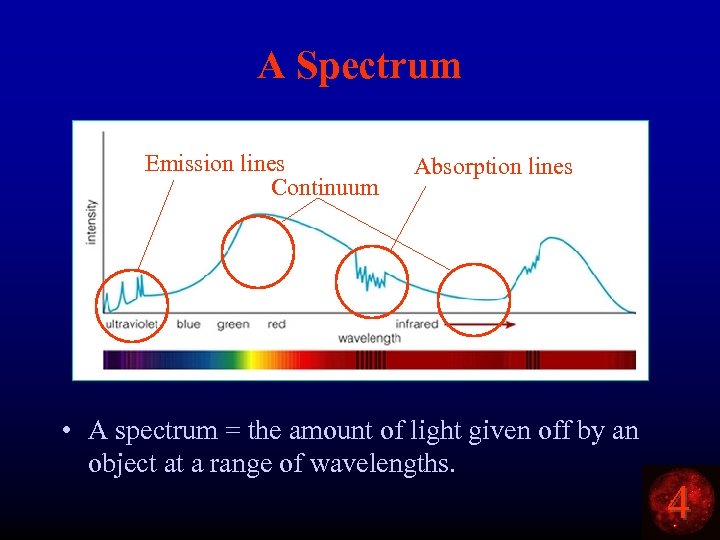 A Spectrum

Emission lines

Continuum

Absorption lines

intensity

ultraviolet blue green red infrared

wavelength

• A spectrum = the amount of light given off by an object at a range of wavelengths.

4